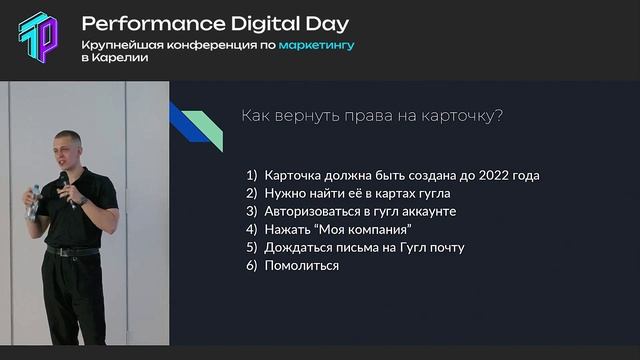 Performance Digital Day
Крупнейшая конференция по маркетингу в Карелии

Как вернуть права на карточку?

1) Карточка должна быть создана до 2022 года
2) Нужно найти её в картах гугла
3) Авторизоваться в гугл аккаунте
4) Нажать “Моя компания”
5) Дождаться письма на Гугл почту
6) Помолиться